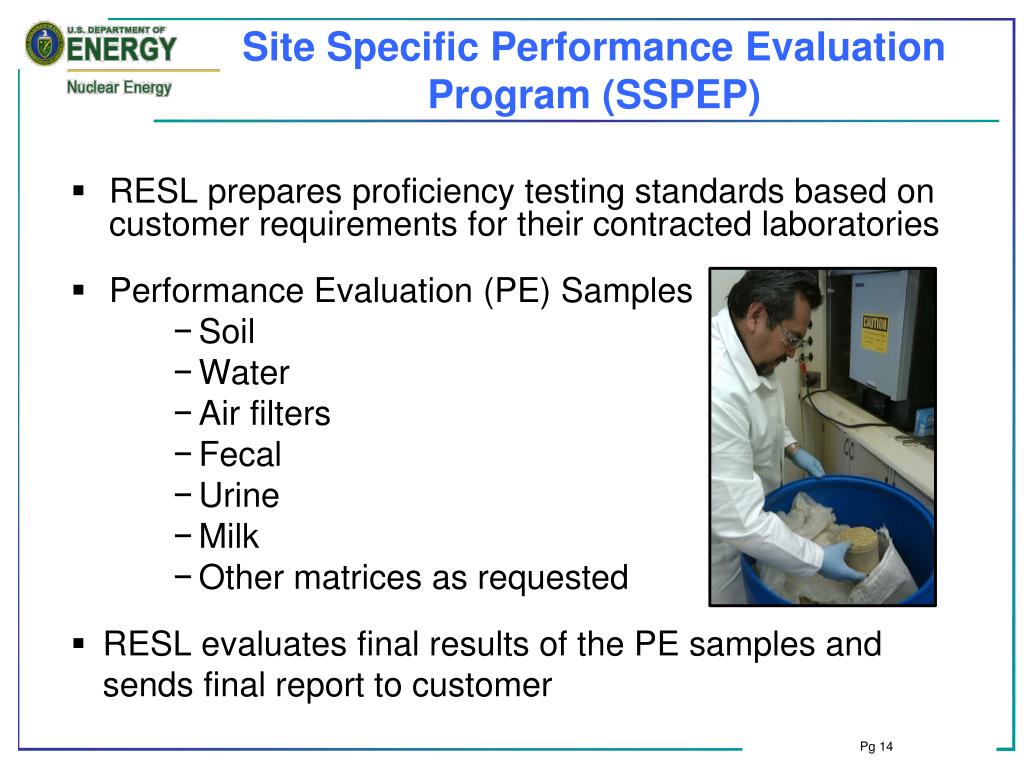 U.S. DEPARTMENT OF
ENERGY
Nuclear Energy

Site Specific Performance Evaluation Program (SSPEP)

▪ RESL prepares proficiency testing standards based on customer requirements for their contracted laboratories

▪ Performance Evaluation (PE) Samples
− Soil
− Water
− Air filters
− Fecal
− Urine
− Milk
− Other matrices as requested

CAUTION

▪ RESL evaluates final results of the PE samples and sends final report to customer

Pg 14